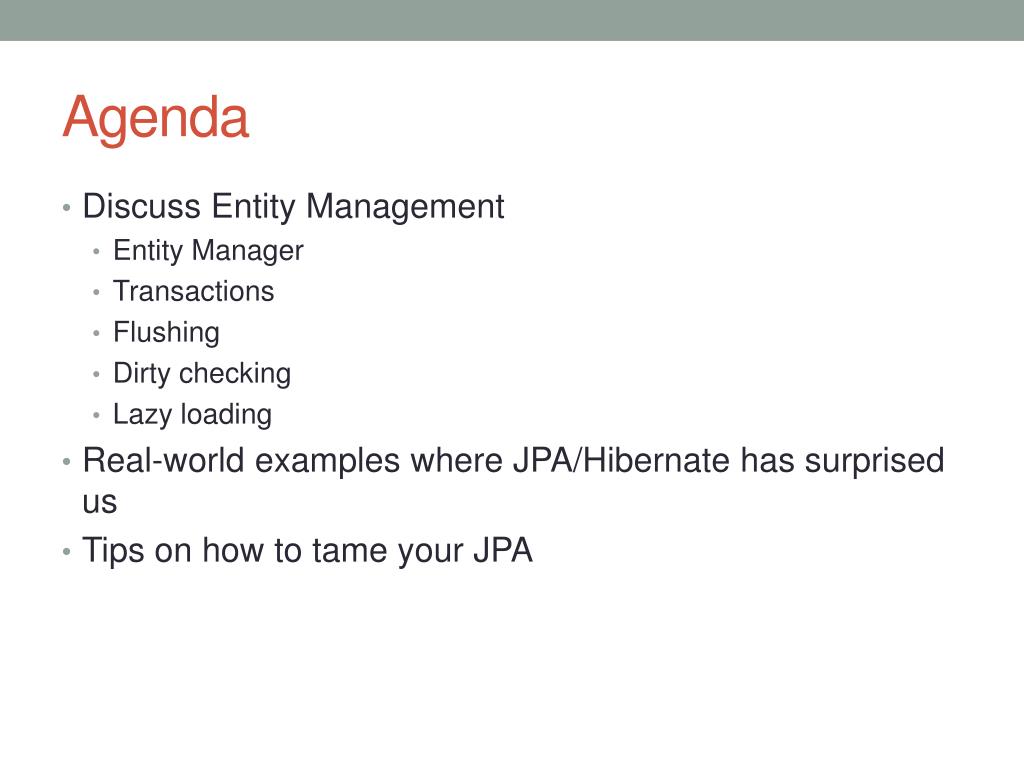 Agenda

• Discuss Entity Management
  • Entity Manager
  • Transactions
  • Flushing
  • Dirty checking
  • Lazy loading
• Real-world examples where JPA/Hibernate has surprised us
• Tips on how to tame your JPA